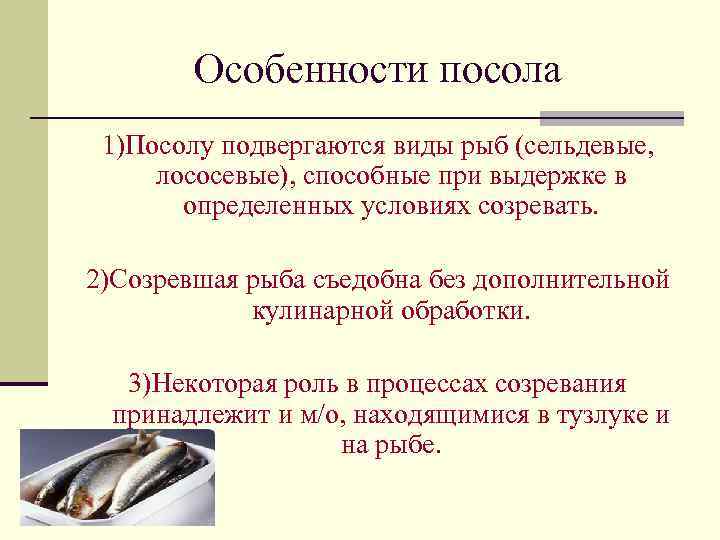 Особенности посола

1)Посолу подвергаются виды рыб (сельдевые, лососевые), способные при выдержке в определенных условиях созревать.

2)Созревшая рыба съедобна без дополнительной кулинарной обработки.

3)Некоторая роль в процессах созревания принадлежит и м/о, находящимися в тузлуке и на рыбе.